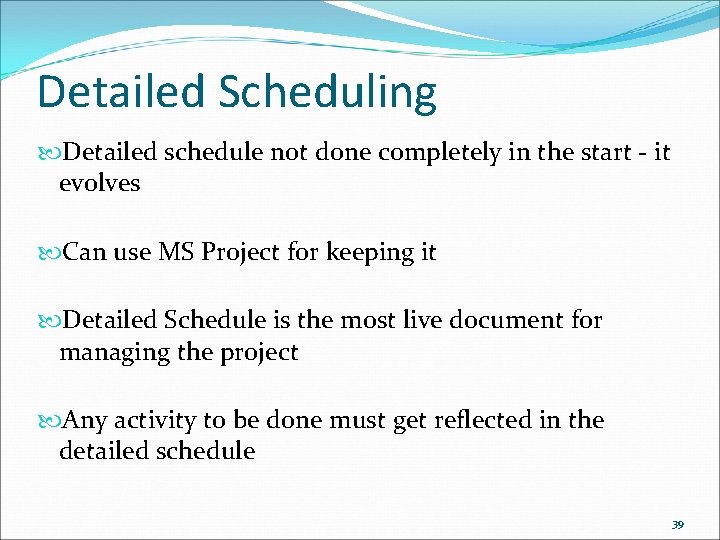 Detailed Scheduling

Detailed schedule not done completely in the start - it evolves

Can use MS Project for keeping it

Detailed Schedule is the most live document for managing the project

Any activity to be done must get reflected in the detailed schedule

39